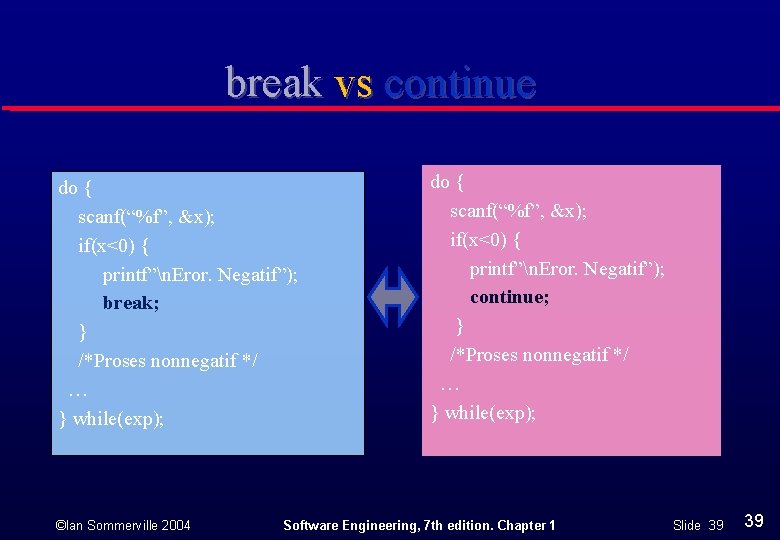 break vs continue

do {
scanf(“%f”, &x);
if(x<0) {
printf”\nEror. Negatif”);
break;
}
/*Proses nonnegatif */
…
} while(exp);

do {
scanf(“%f”, &x);
if(x<0) {
printf”\nEror. Negatif”);
continue;
}
/*Proses nonnegatif */
…
} while(exp);

©Ian Sommerville 2004 Software Engineering, 7th edition. Chapter 1 Slide 39 39